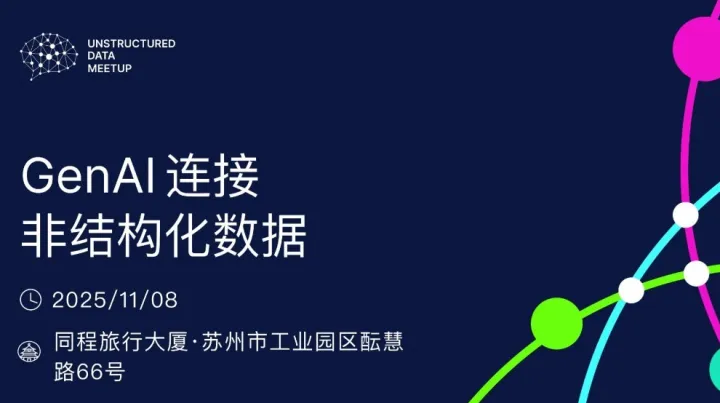 UNSTRUCTURED
DATA
MEETUP

GenAI 连接
非结构化数据

2025/11/08

同程旅行大厦·苏州市工业园区酝慧路66号